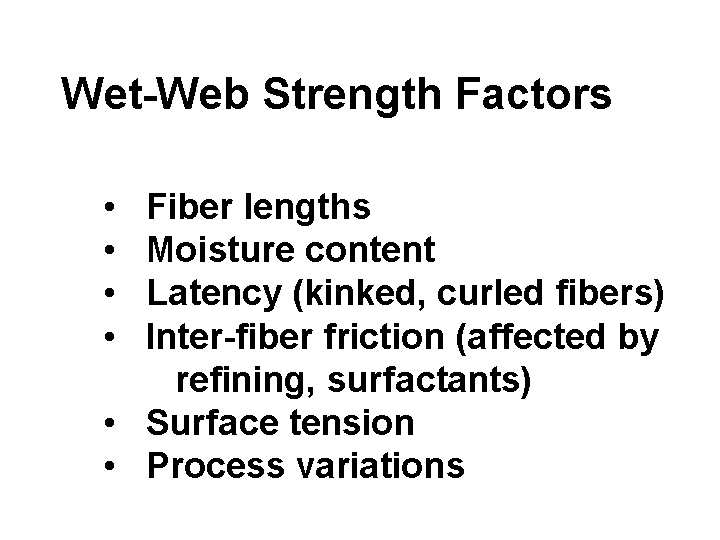 Wet-Web Strength Factors

• Fiber lengths
• Moisture content
• Latency (kinked, curled fibers)
• Inter-fiber friction (affected by refining, surfactants)
• Surface tension
• Process variations